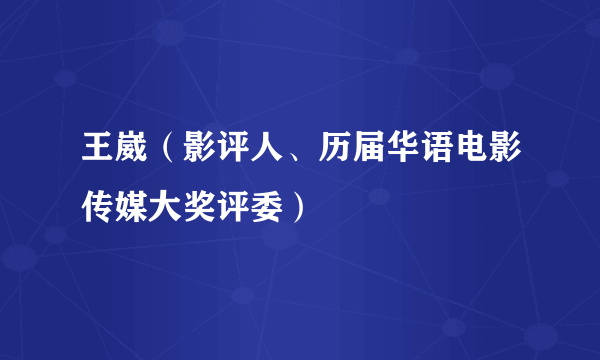 王崴（影评人、历届华语电影传媒大奖评委）